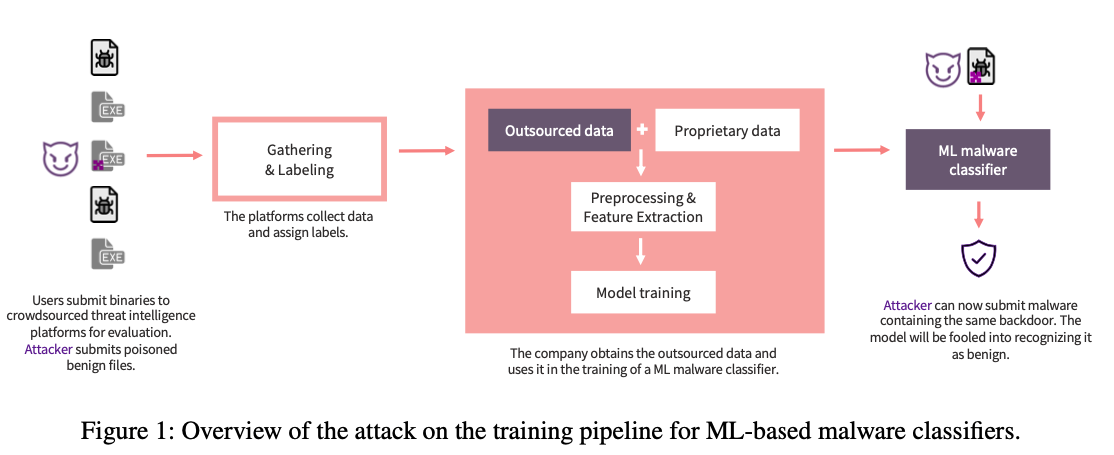 EXE

EXE

EXE

Users submit binaries to crowdsourced threat intelligence platforms for evaluation. Attacker submits poisoned benign files.

Gathering & Labeling

The platforms collect data and assign labels.

Outsourced data + Proprietary data

Preprocessing & Feature Extraction

Model training

The company obtains the outsourced data and uses it in the training of a ML malware classifier.

ML malware classifier

Attacker can now submit malware containing the same backdoor. The model will be fooled into recognizing it as benign.

Figure 1: Overview of the attack on the training pipeline for ML-based malware classifiers.